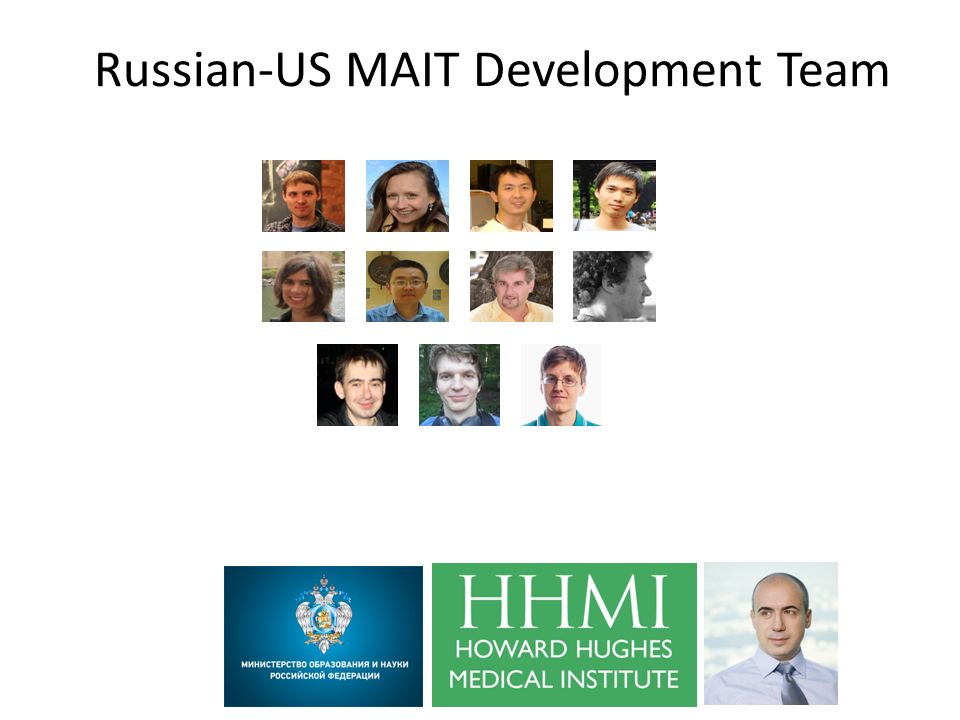 Russian-US MAIT Development Team

МИНИСТЕРСТВО ОБРАЗОВАНИЯ И НАУКИ РОССИЙСКОЙ ФЕДЕРАЦИИ

HHMI
HOWARD HUGHES MEDICAL INSTITUTE